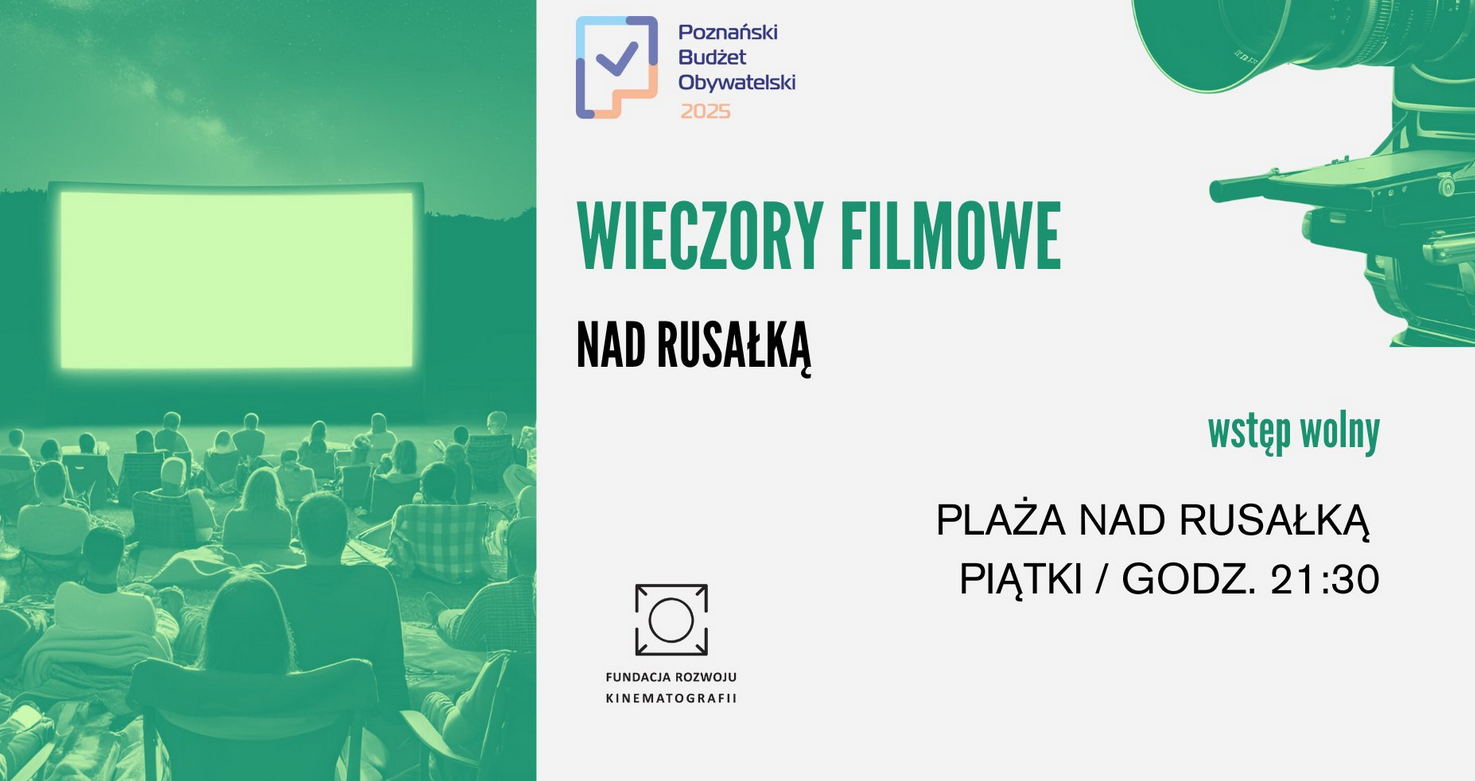 Poznański
Budżet
Obywatelski
2025

WIECZORY FILMOWE

NAD RUSAŁKĄ

wstęp wolny

PLAŻA NAD RUSAŁKĄ
PIĄTKI / GODZ. 21:30

FUNDACJA ROZWOJU
KINEMATOGRAFII